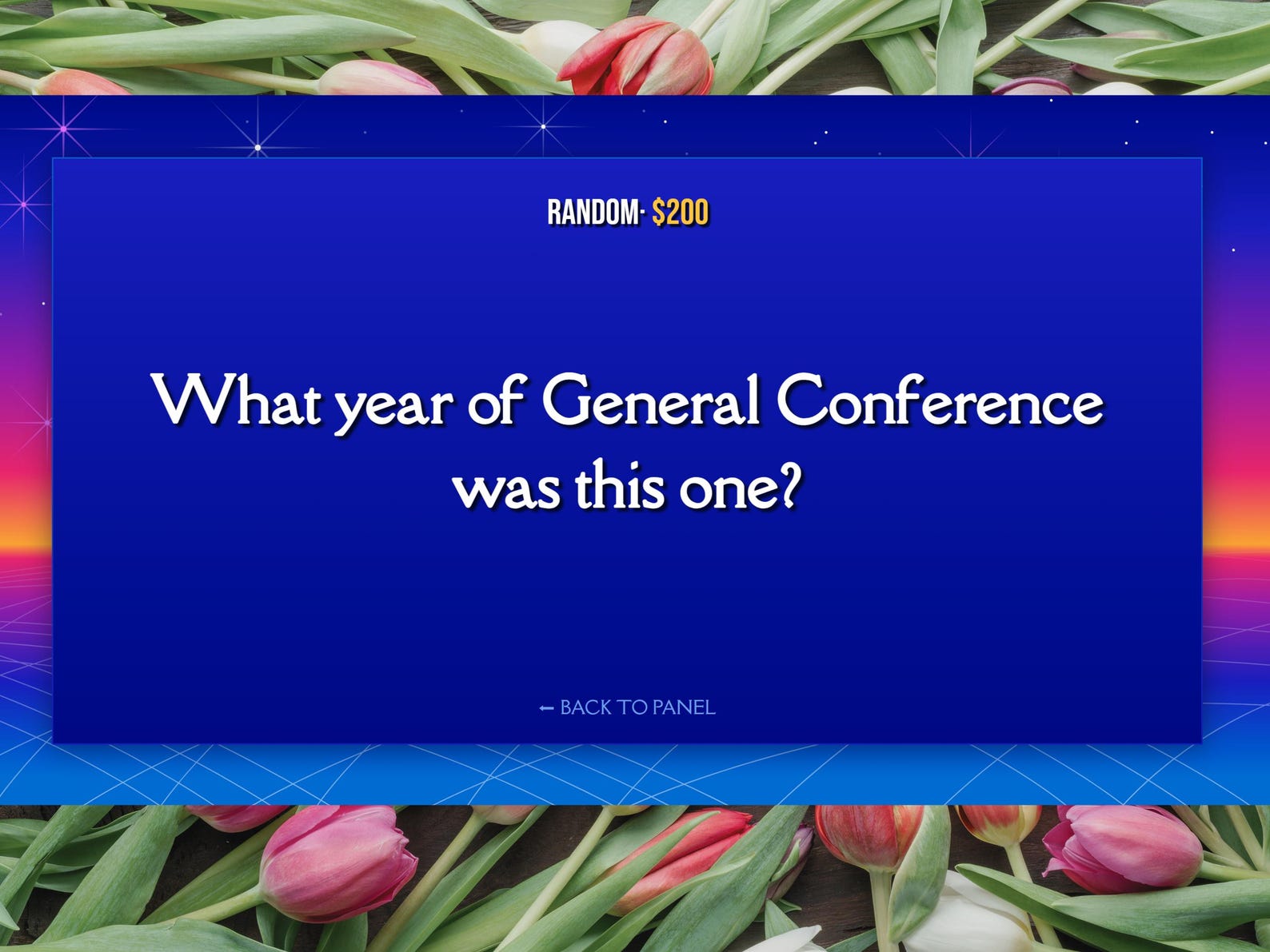 RANDOM· $200

What year of General Conference was this one?

← BACK TO PANEL